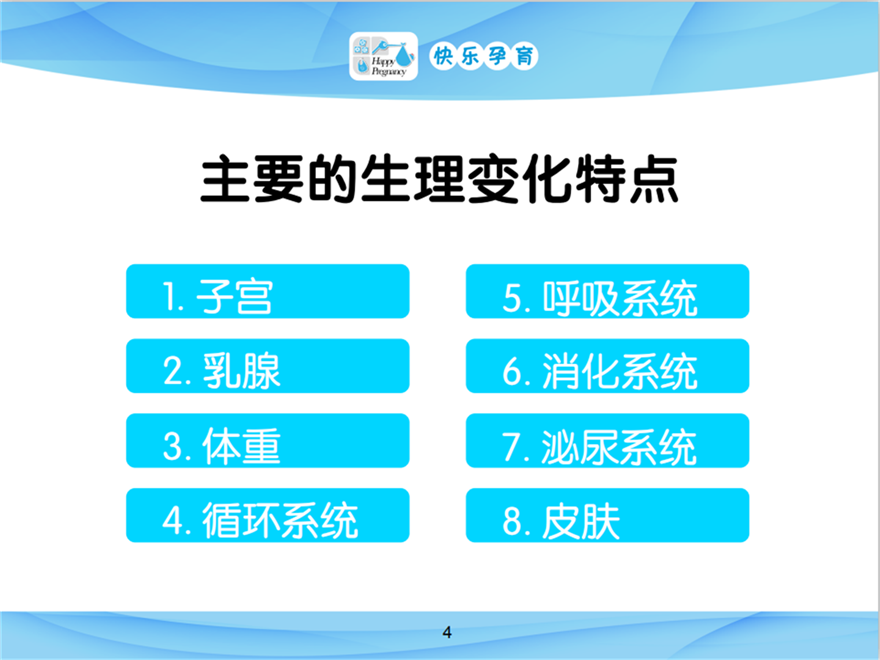 Happy Pregnancy 快乐孕育

主要的生理变化特点

1. 子宫

2. 乳腺

3. 体重

4. 循环系统

5. 呼吸系统

6. 消化系统

7. 泌尿系统

8. 皮肤

4